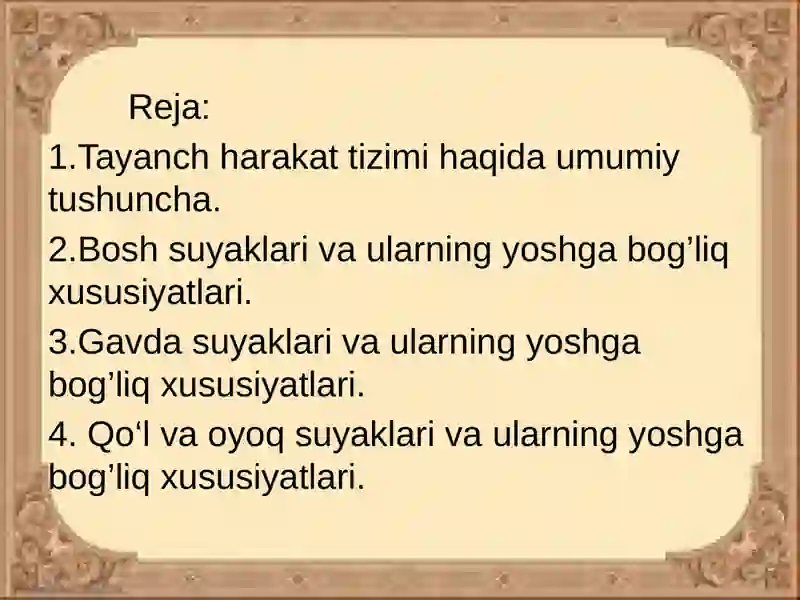 Reja:

1.Tayanch harakat tizimi haqida umumiy tushuncha.

2.Bosh suyaklari va ularning yoshga bog’liq xususiyatlari.

3.Gavda suyaklari va ularning yoshga bog’liq xususiyatlari.

4. Qo‘l va oyoq suyaklari va ularning yoshga bog’liq xususiyatlari.